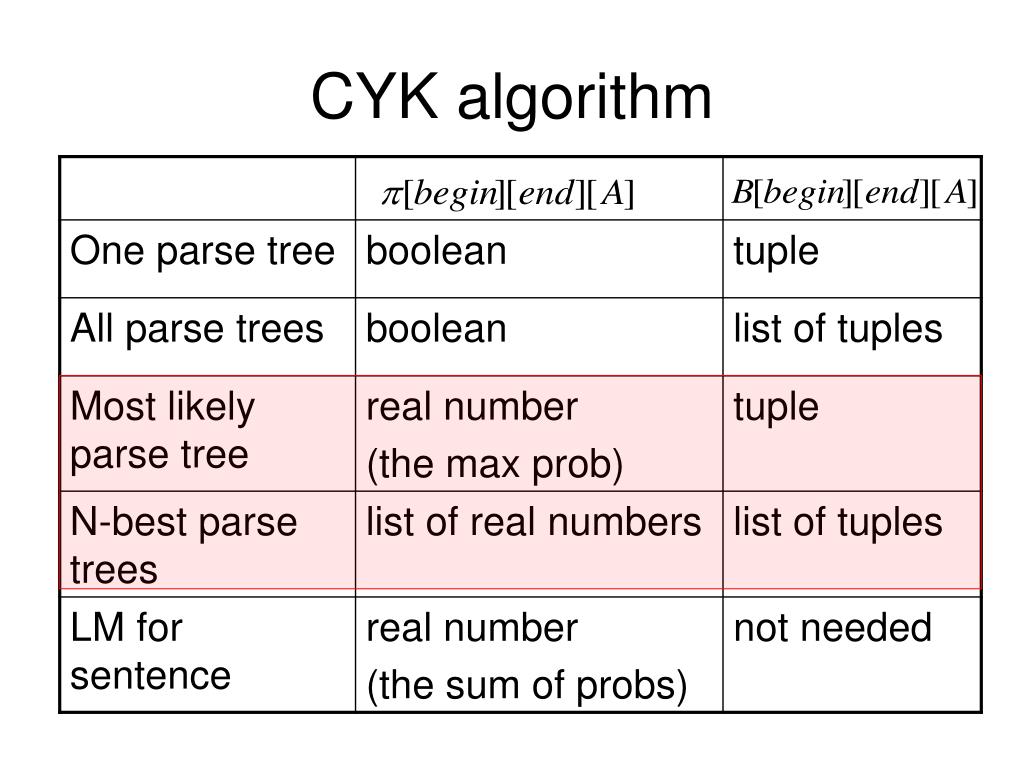 CYK algorithm

| | $\pi[begin][end][A]$ | $B[begin][end][A]$ |
|---|---|---|
| One parse tree | boolean | tuple |
| All parse trees | boolean | list of tuples |
| Most likely parse tree | real number (the max prob) | tuple |
| N-best parse trees | list of real numbers | list of tuples |
| LM for sentence | real number (the sum of probs) | not needed |